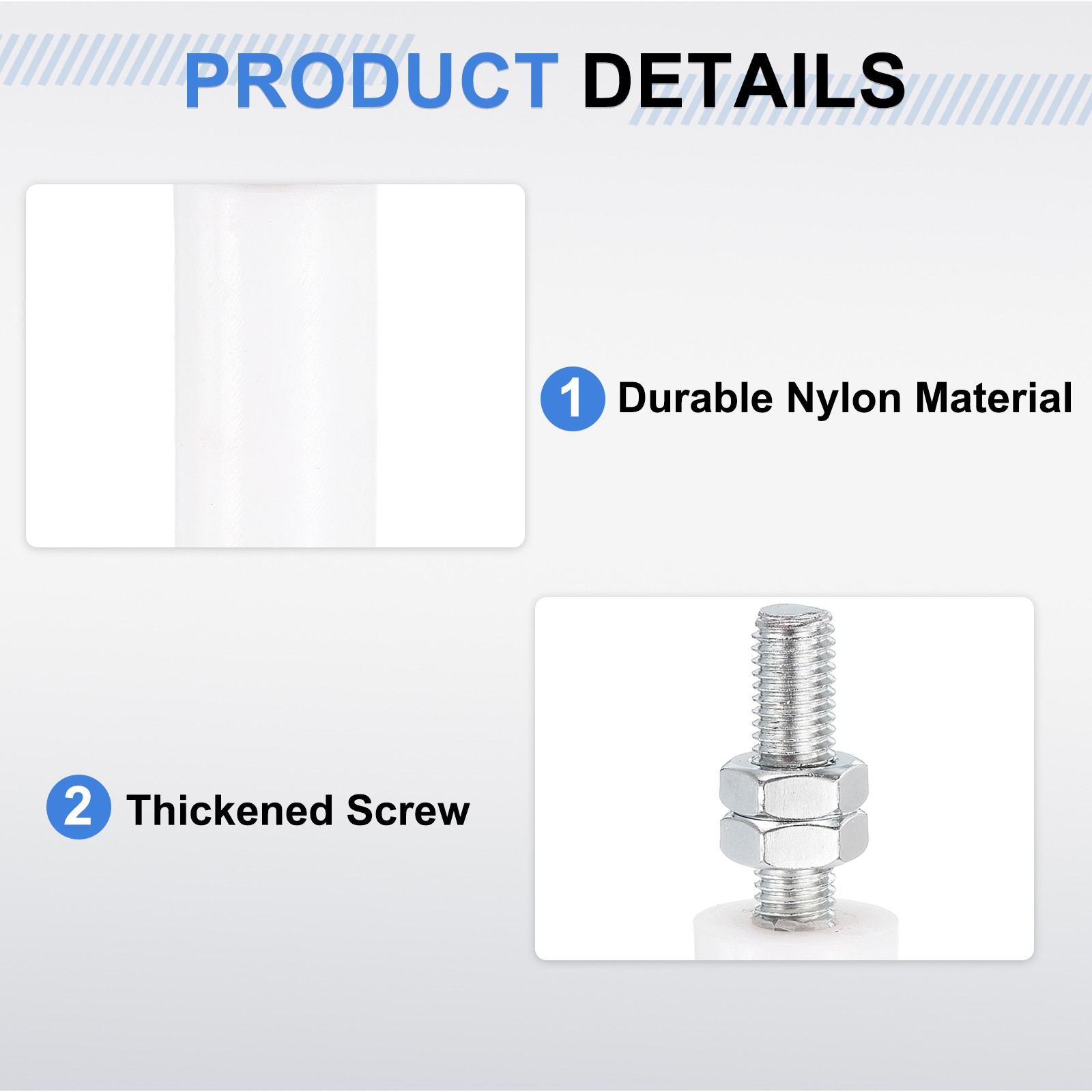 PRODUCT DETAILS

1 Durable Nylon Material

2 Thickened Screw